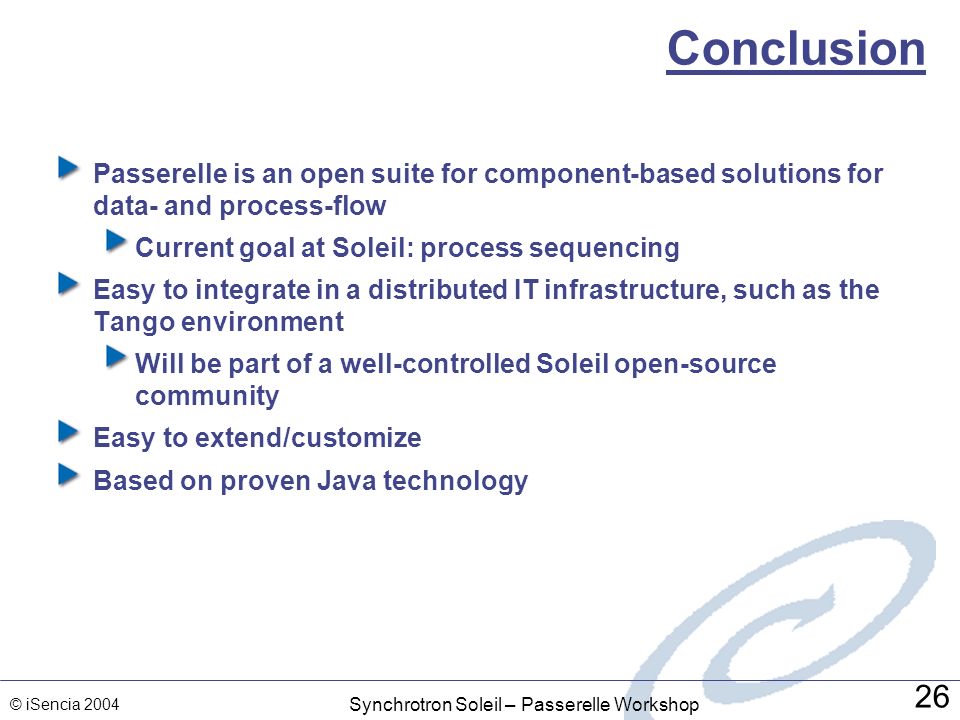 Conclusion

Passerelle is an open suite for component-based solutions for data- and process-flow

Current goal at Soleil: process sequencing

Easy to integrate in a distributed IT infrastructure, such as the Tango environment

Will be part of a well-controlled Soleil open-source community

Easy to extend/customize

Based on proven Java technology

© iSencia 2004

Synchrotron Soleil – Passerelle Workshop

26